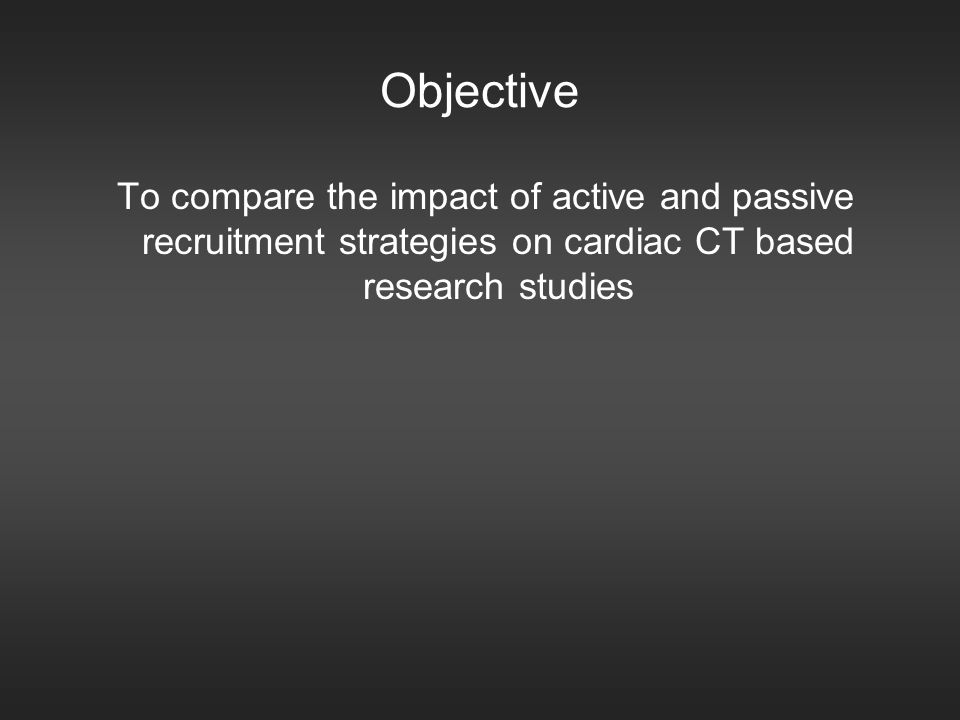 Objective

To compare the impact of active and passive recruitment strategies on cardiac CT based research studies